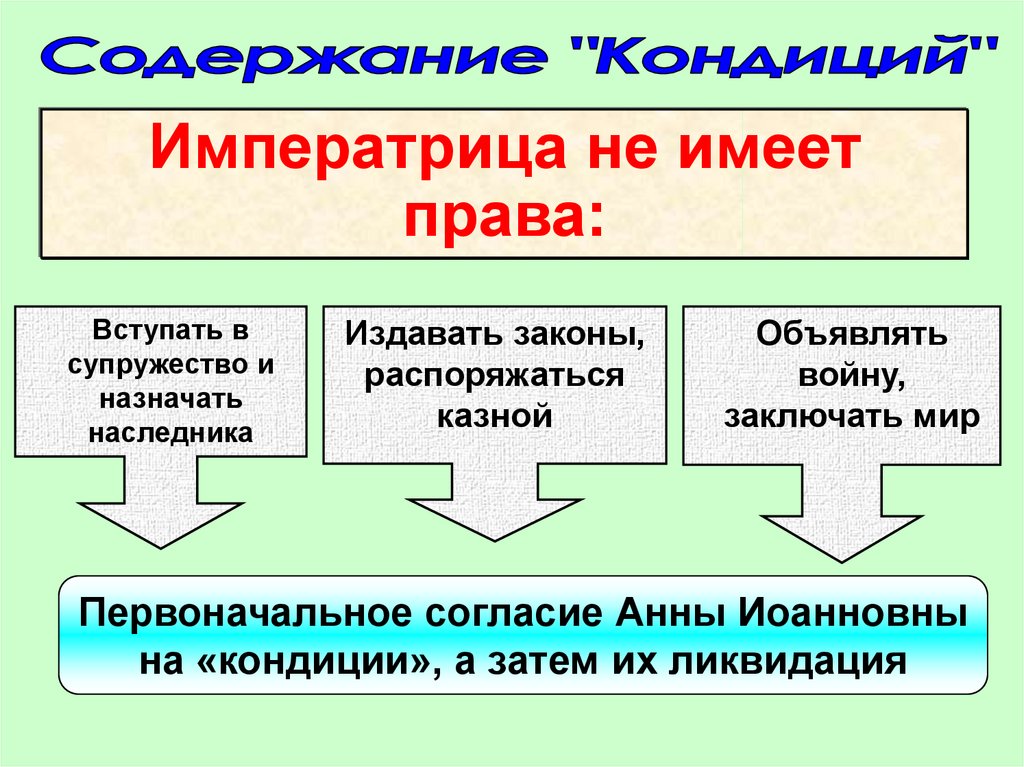 Содержание "Кондиций"

Императрица не имеет права:

Вступать в супружество и назначать наследника

Издавать законы, распоряжаться казной

Объявлять войну, заключать мир

Первоначальное согласие Анны Иоанновны на «кондиции», а затем их ликвидация